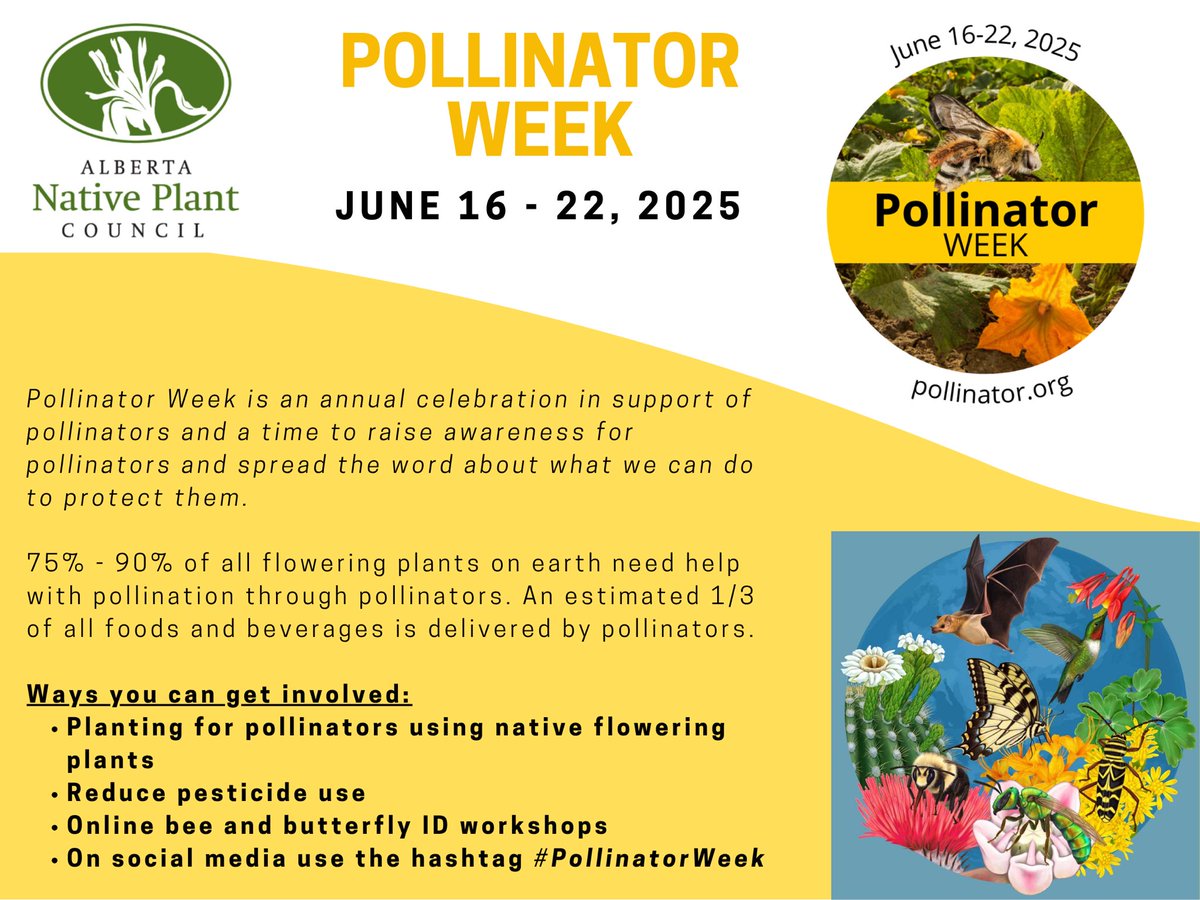 ALBERTA
Native Plant
COUNCIL

POLLINATOR WEEK

JUNE 16 - 22, 2025

June 16-22, 2025

Pollinator WEEK

pollinator.org

Pollinator Week is an annual celebration in support of pollinators and a time to raise awareness for pollinators and spread the word about what we can do to protect them.

75% - 90% of all flowering plants on earth need help with pollination through pollinators. An estimated 1/3 of all foods and beverages is delivered by pollinators.

Ways you can get involved:
• Planting for pollinators using native flowering plants
• Reduce pesticide use
• Online bee and butterfly ID workshops
• On social media use the hashtag #PollinatorWeek